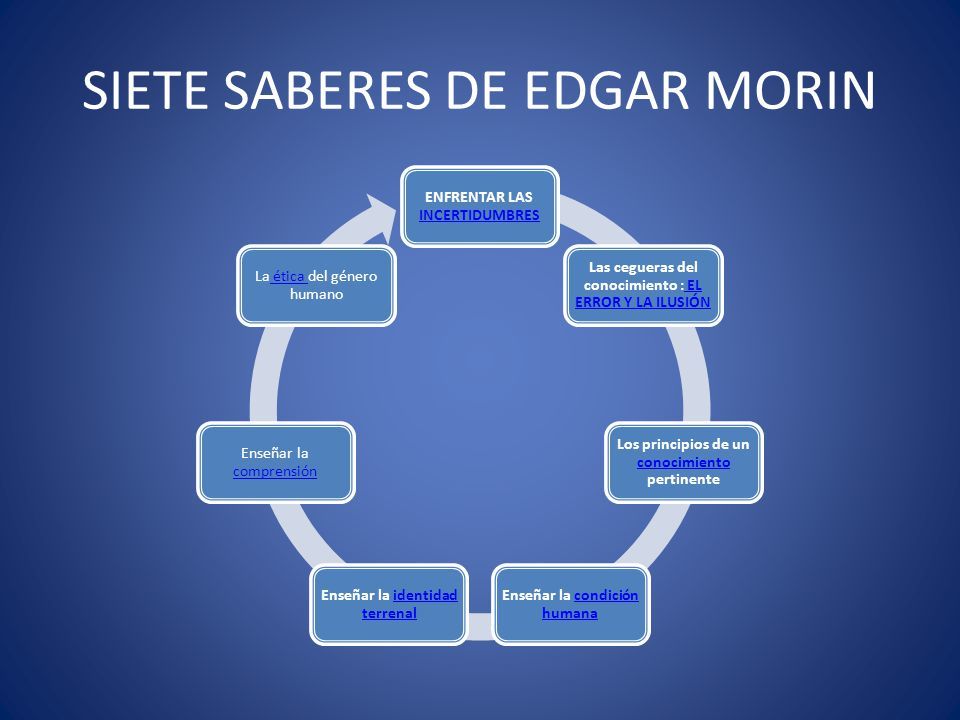 SIETE SABERES DE EDGAR MORIN

ENFRENTAR LAS INCERTIDUMBRES

Las cegueras del conocimiento : EL ERROR Y LA ILUSIÓN

Los principios de un conocimiento pertinente

Enseñar la condición humana

Enseñar la identidad terrenal

Enseñar la comprensión

La ética del género humano